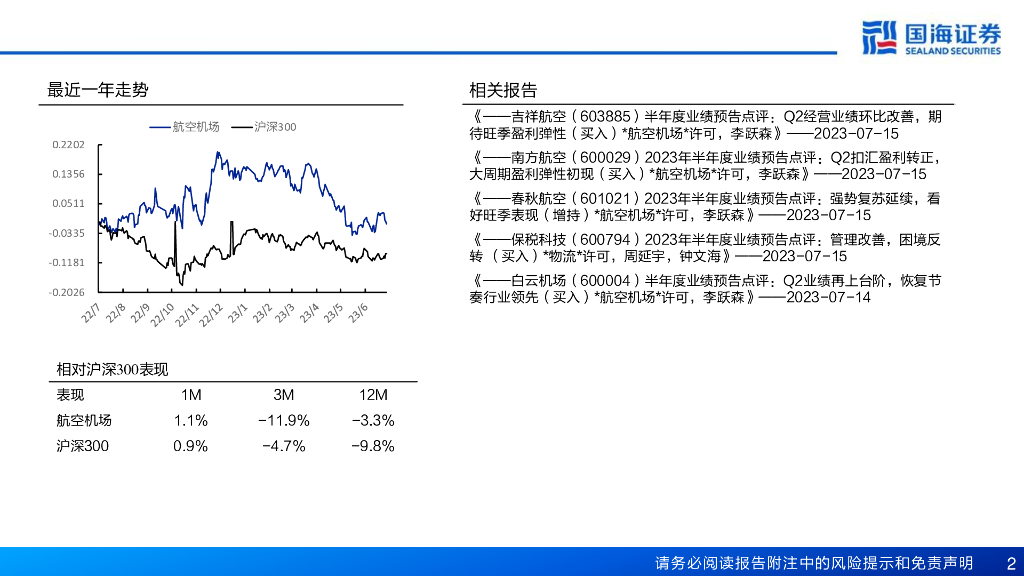 国海证券
SEALAND SECURITIES

最近一年走势

航空机场　沪深300

0.2202
0.1356
0.0511
-0.0335
-0.1181
-0.2026

22/7 22/8 22/9 22/10 22/11 22/12 23/1 23/2 23/3 23/4 23/5 23/6

相对沪深300表现

| 表现 | 1M | 3M | 12M |
|---|---|---|---|
| 航空机场 | 1.1% | -11.9% | -3.3% |
| 沪深300 | 0.9% | -4.7% | -9.8% |

相关报告

《——吉祥航空（603885）半年度业绩预告点评：Q2经营业绩环比改善，期待旺季盈利弹性（买入）*航空机场*许可，李跃森》——2023-07-15

《——南方航空（600029）2023年半年度业绩预告点评：Q2扣汇盈利转正，大周期盈利弹性初现（买入）*航空机场*许可，李跃森》——2023-07-15

《——春秋航空（601021）2023年半年度业绩预告点评：强势复苏延续，看好旺季表现（增持）*航空机场*许可，李跃森》——2023-07-15

《——保税科技（600794）2023年半年度业绩预告点评：管理改善，困境反转（买入）*物流*许可，周延宇，钟文海》——2023-07-15

《——白云机场（600004）半年度业绩预告点评：Q2业绩再上台阶，恢复节奏行业领先（买入）*航空机场*许可，李跃森》——2023-07-14

请务必阅读报告附注中的风险提示和免责声明　2